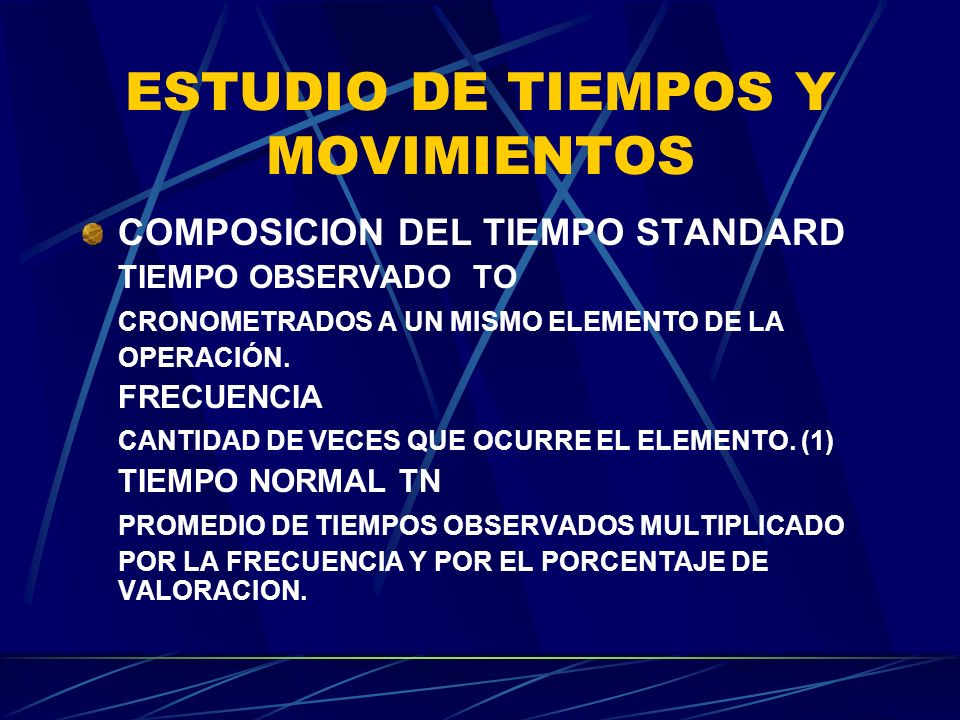 ESTUDIO DE TIEMPOS Y MOVIMIENTOS

COMPOSICION DEL TIEMPO STANDARD

TIEMPO OBSERVADO TO

CRONOMETRADOS A UN MISMO ELEMENTO DE LA OPERACIÓN.

FRECUENCIA

CANTIDAD DE VECES QUE OCURRE EL ELEMENTO. (1)

TIEMPO NORMAL TN

PROMEDIO DE TIEMPOS OBSERVADOS MULTIPLICADO POR LA FRECUENCIA Y POR EL PORCENTAJE DE VALORACION.